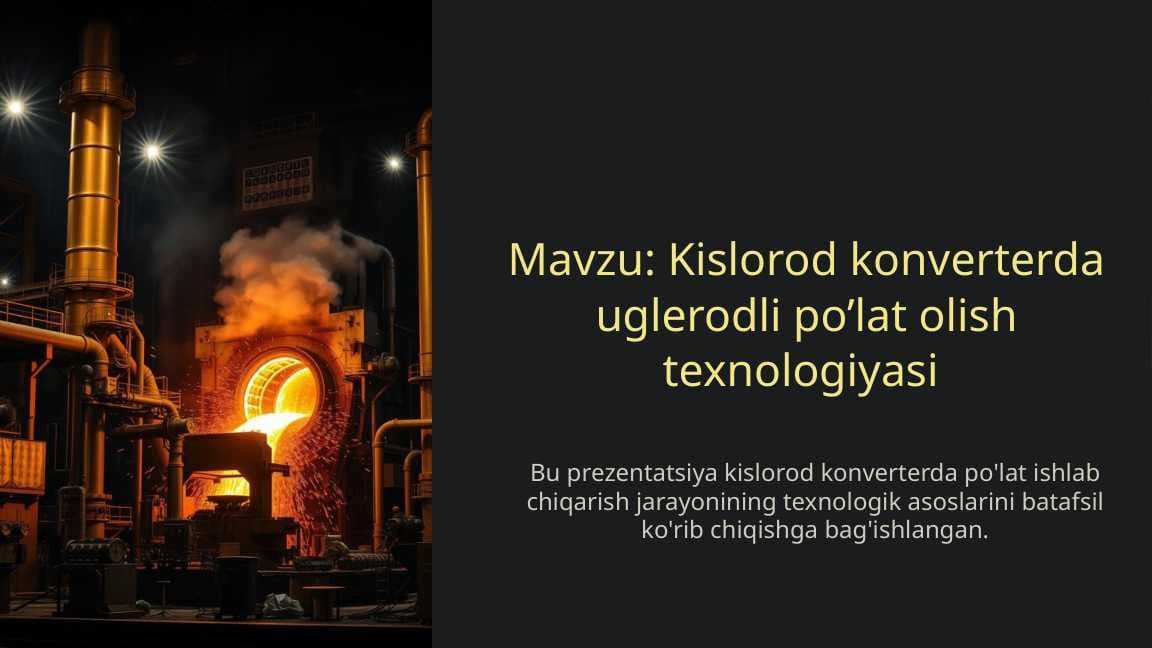 Mavzu: Kislorod konverterda uglerodli po’lat olish texnologiyasi

Bu prezentatsiya kislorod konverterda po'lat ishlab chiqarish jarayonining texnologik asoslarini batafsil ko'rib chiqishga bag'ishlangan.